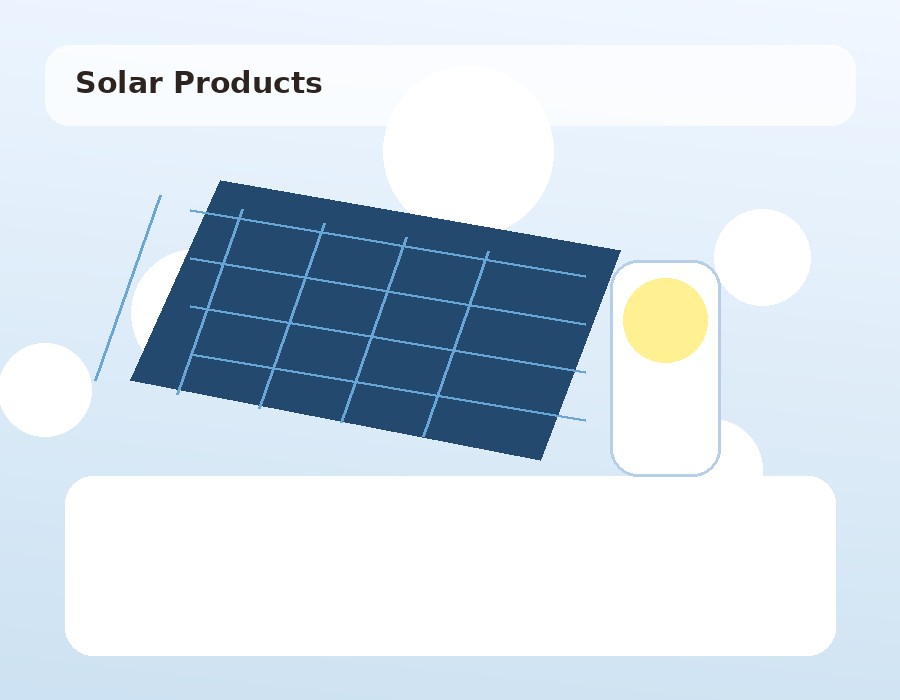 Solar Products